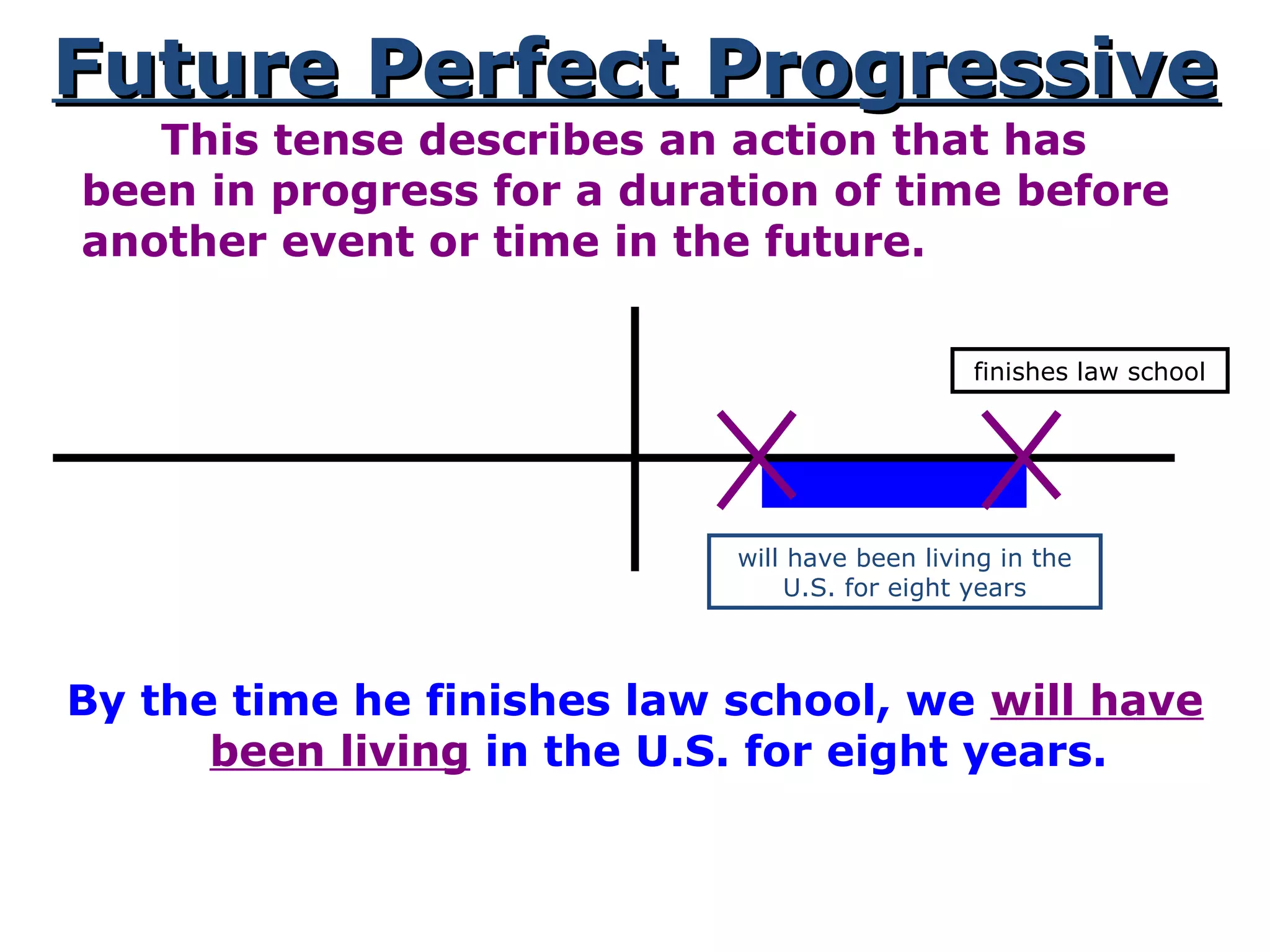 Future Perfect Progressive

This tense describes an action that has been in progress for a duration of time before another event or time in the future.

finishes law school

will have been living in the U.S. for eight years

By the time he finishes law school, we will have been living in the U.S. for eight years.